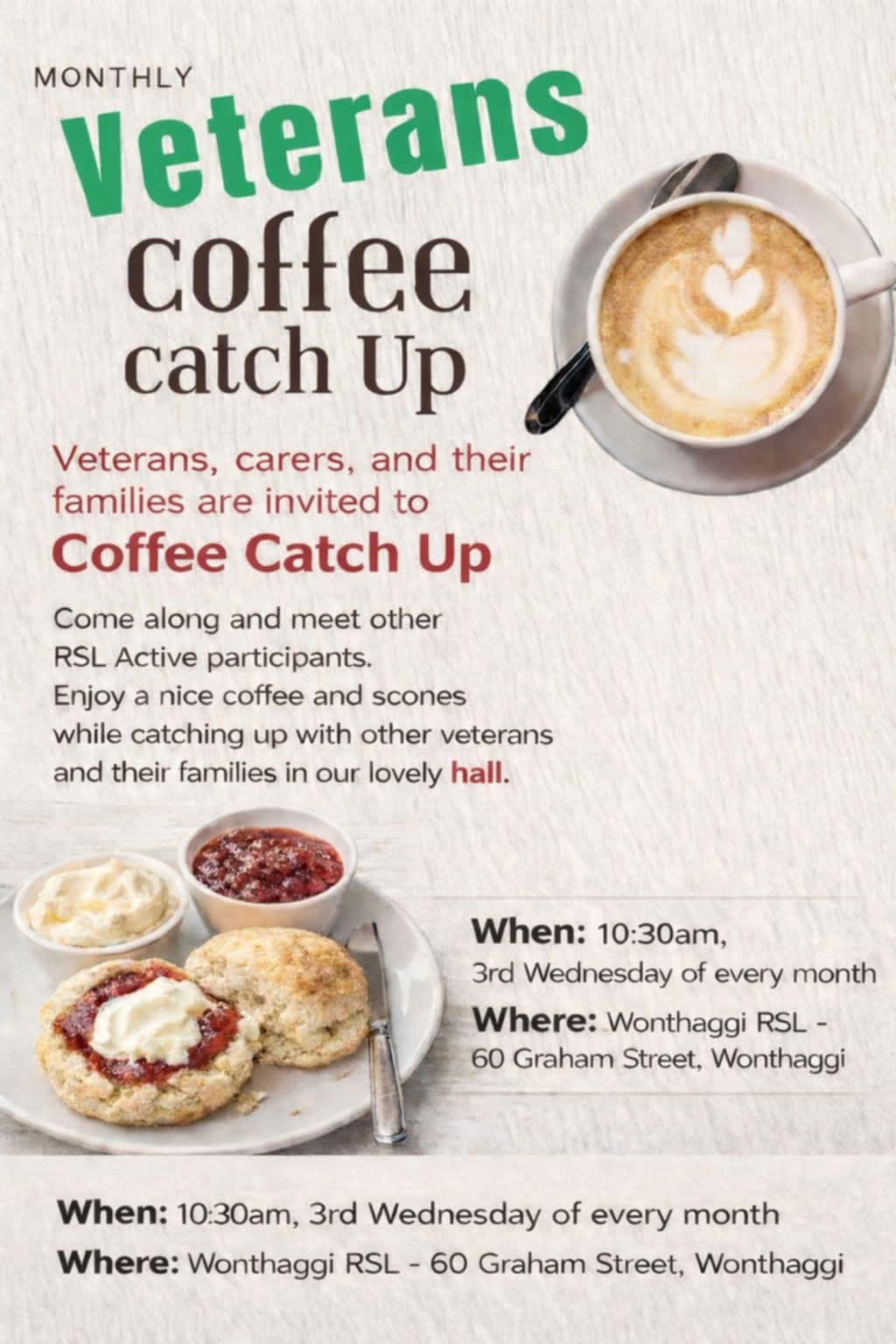 MONTHLY

Veterans

coffee catch Up

Veterans, carers, and their families are invited to

Coffee Catch Up

Come along and meet other RSL Active participants.
Enjoy a nice coffee and scones while catching up with other veterans and their families in our lovely hall.

When: 10:30am, 3rd Wednesday of every month

Where: Wonthaggi RSL - 60 Graham Street, Wonthaggi

When: 10:30am, 3rd Wednesday of every month

Where: Wonthaggi RSL - 60 Graham Street, Wonthaggi